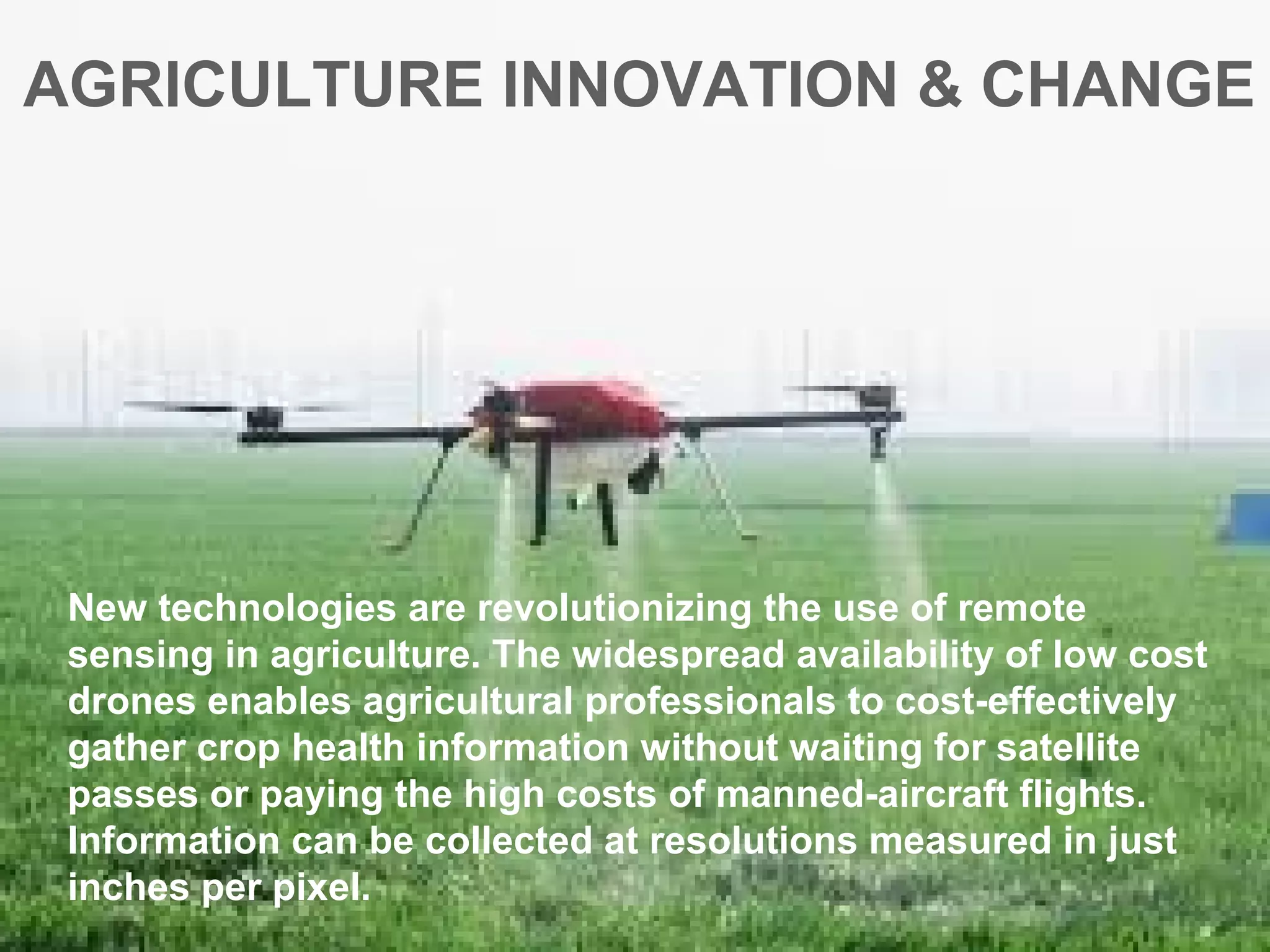 AGRICULTURE INNOVATION & CHANGE

New technologies are revolutionizing the use of remote sensing in agriculture. The widespread availability of low cost drones enables agricultural professionals to cost-effectively gather crop health information without waiting for satellite passes or paying the high costs of manned-aircraft flights. Information can be collected at resolutions measured in just inches per pixel.